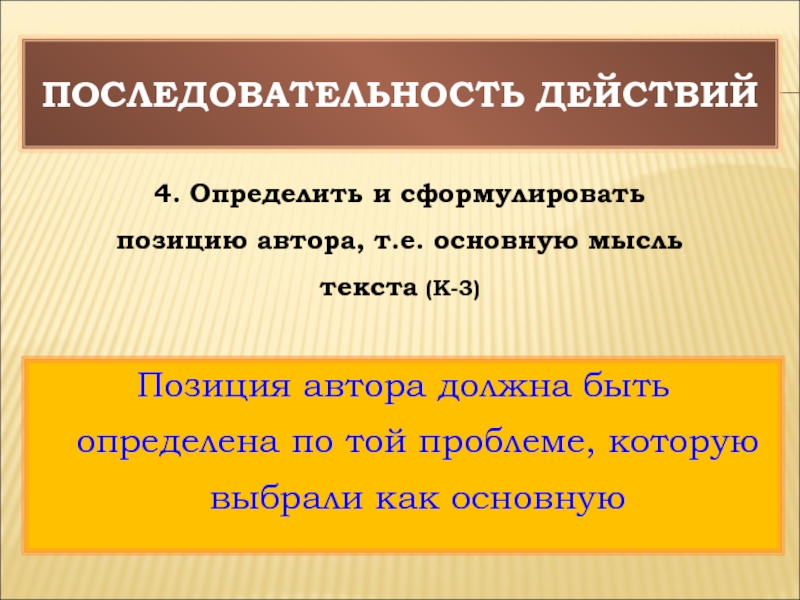 ПОСЛЕДОВАТЕЛЬНОСТЬ ДЕЙСТВИЙ

4. Определить и сформулировать позицию автора, т.е. основную мысль текста (К-3)

Позиция автора должна быть определена по той проблеме, которую выбрали как основную